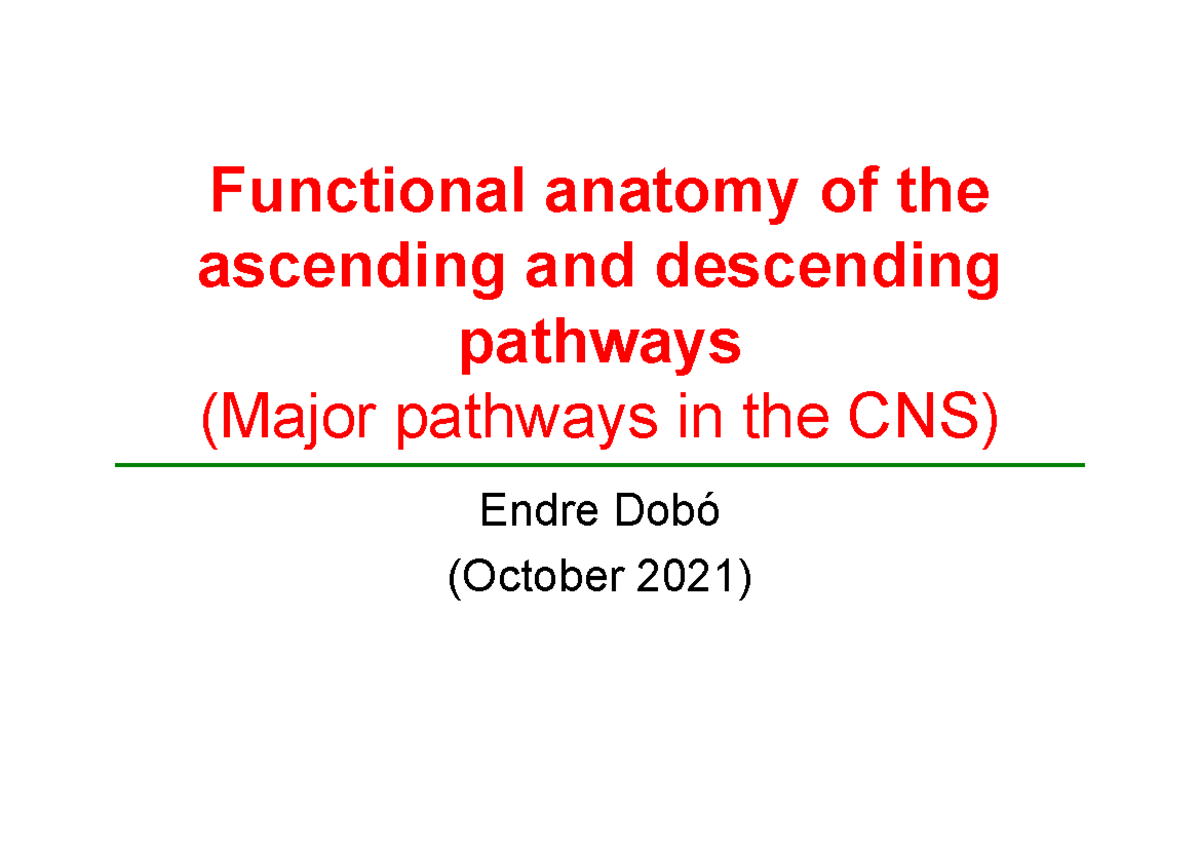 Functional anatomy of the ascending and descending pathways
(Major pathways in the CNS)

Endre Dobó
(October 2021)